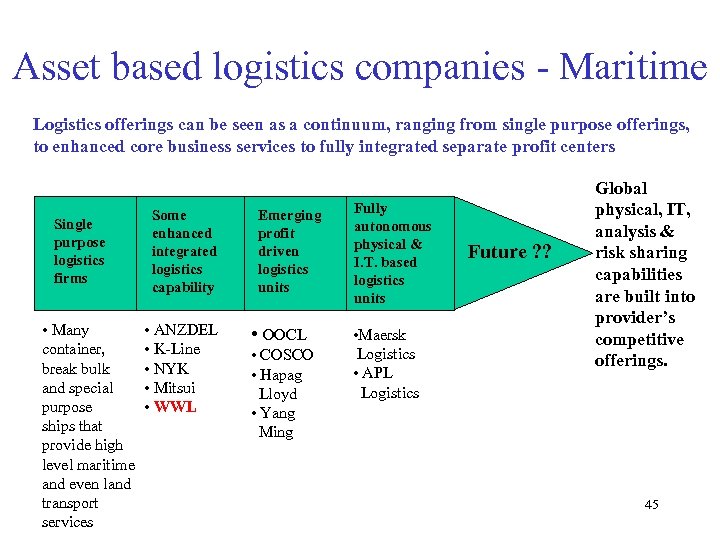 Asset based logistics companies - Maritime

Logistics offerings can be seen as a continuum, ranging from single purpose offerings, to enhanced core business services to fully integrated separate profit centers

Single purpose logistics firms

Some enhanced integrated logistics capability

Emerging profit driven logistics units

Fully autonomous physical & I.T. based logistics units

Future ??

Global physical, IT, analysis & risk sharing capabilities are built into provider's competitive offerings.

• Many container, break bulk and special purpose ships that provide high level maritime and even land transport services

• ANZDEL
• K-Line
• NYK
• Mitsui
• WWL

• OOCL
• COSCO
• Hapag Lloyd
• Yang Ming

•Maersk Logistics
• APL Logistics

45